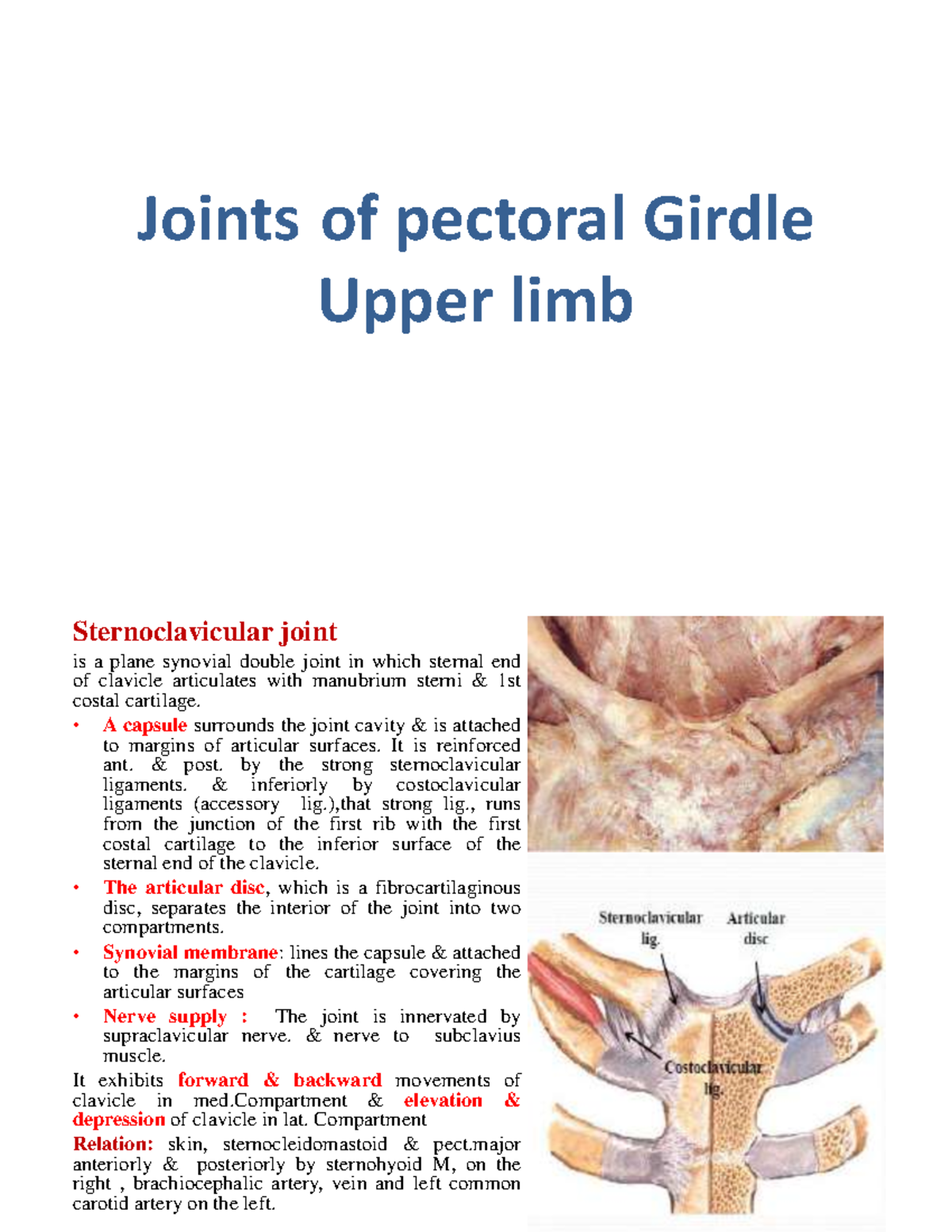 Joints of pectoral Girdle
Upper limb

Sternoclavicular joint

is a plane synovial double joint in which sternal end of clavicle articulates with manubrium sterni & 1st costal cartilage.

• A capsule surrounds the joint cavity & is attached to margins of articular surfaces. It is reinforced ant. & post. by the strong sternoclavicular ligaments. & inferiorly by costoclavicular ligaments (accessory lig.),that strong lig., runs from the junction of the first rib with the first costal cartilage to the inferior surface of the sternal end of the clavicle.

• The articular disc, which is a fibrocartilaginous disc, separates the interior of the joint into two compartments.

• Synovial membrane: lines the capsule & attached to the margins of the cartilage covering the articular surfaces

• Nerve supply : The joint is innervated by supraclavicular nerve. & nerve to subclavius muscle.

It exhibits forward & backward movements of clavicle in med.Compartment & elevation & depression of clavicle in lat. Compartment

Relation: skin, sternocleidomastoid & pect.major anteriorly & posteriorly by sternohyoid M, on the right , brachiocephalic artery, vein and left common carotid artery on the left.

Sternoclavicular lig.

Articular disc

Costoclavicular lig.